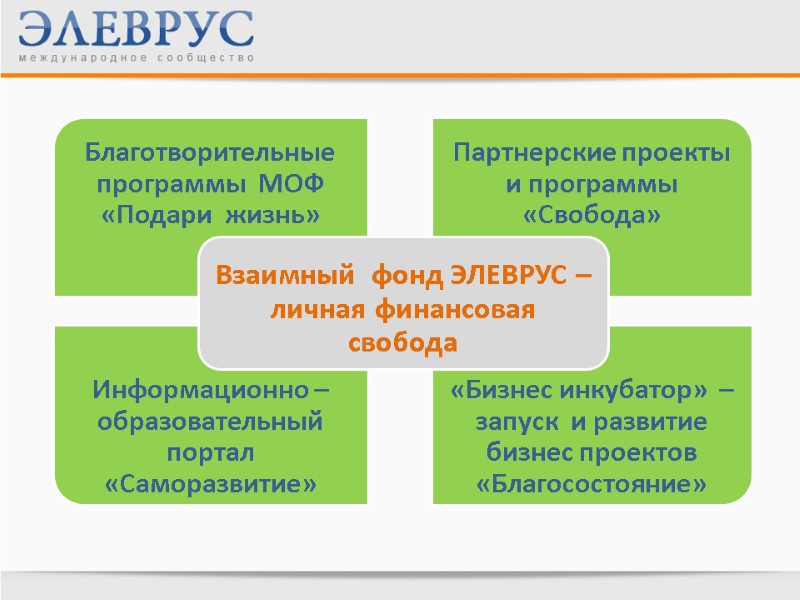 ЭЛЕВРУС
международное сообщество

Благотворительные программы МОФ «Подари жизнь»

Партнерские проекты и программы «Свобода»

Взаимный фонд ЭЛЕВРУС – личная финансовая свобода

Информационно – образовательный портал «Саморазвитие»

«Бизнес инкубатор» – запуск и развитие бизнес проектов «Благосостояние»